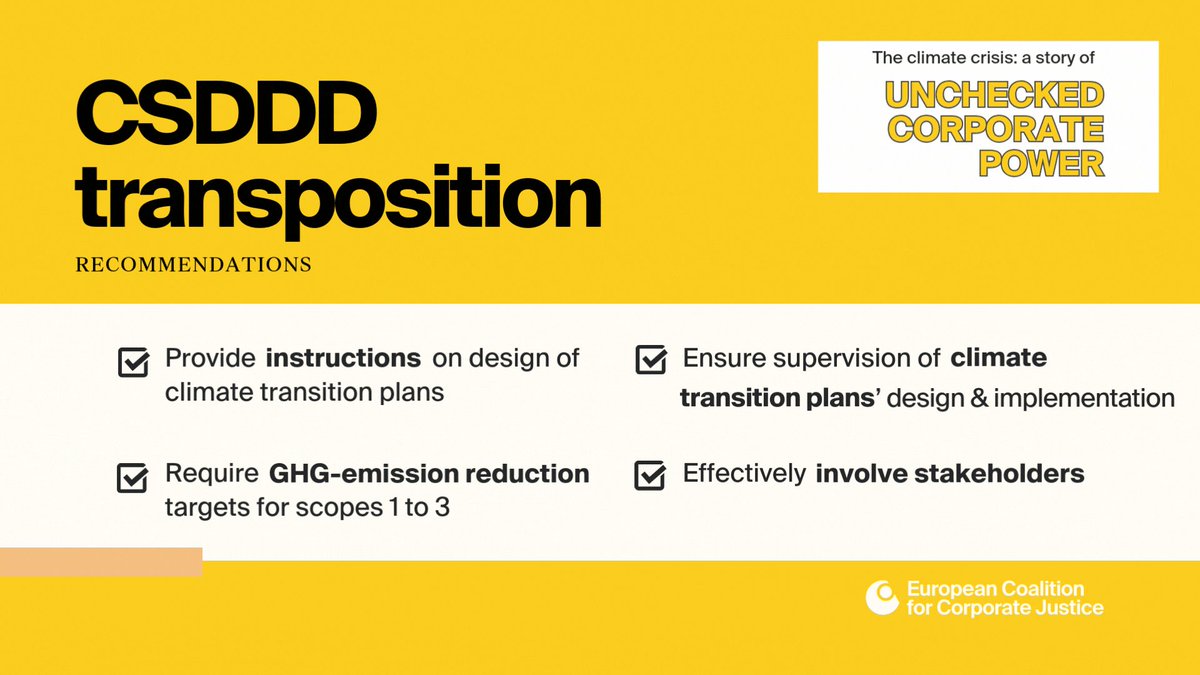 CSDDD transposition

RECOMMENDATIONS

The climate crisis: a story of

UNCHECKED CORPORATE POWER

Provide instructions on design of climate transition plans

Require GHG-emission reduction targets for scopes 1 to 3

Ensure supervision of climate transition plans' design & implementation

Effectively involve stakeholders

European Coalition for Corporate Justice